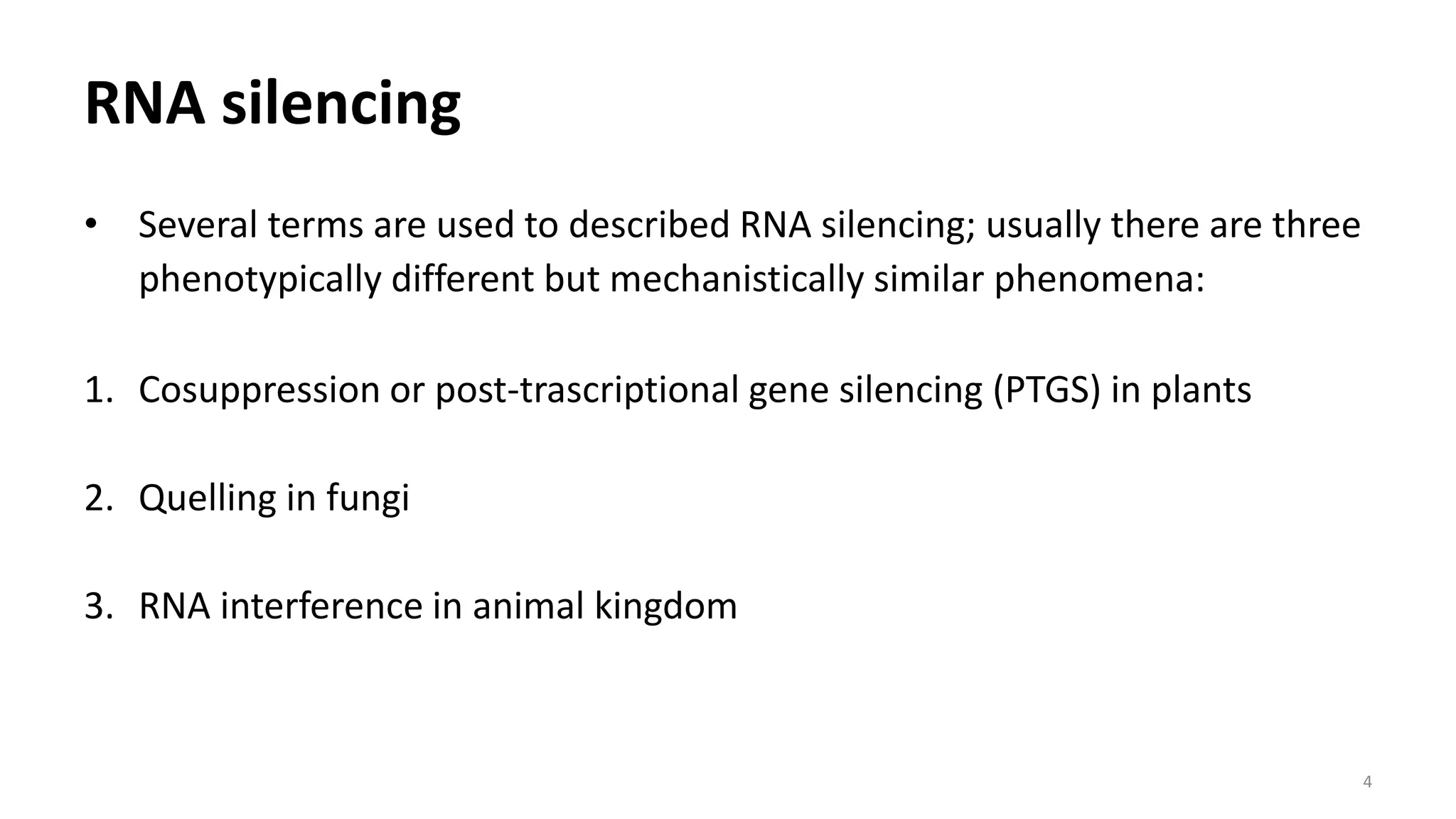 RNA silencing

• Several terms are used to described RNA silencing; usually there are three phenotypically different but mechanistically similar phenomena:

1. Cosuppression or post-trascriptional gene silencing (PTGS) in plants

2. Quelling in fungi

3. RNA interference in animal kingdom

4